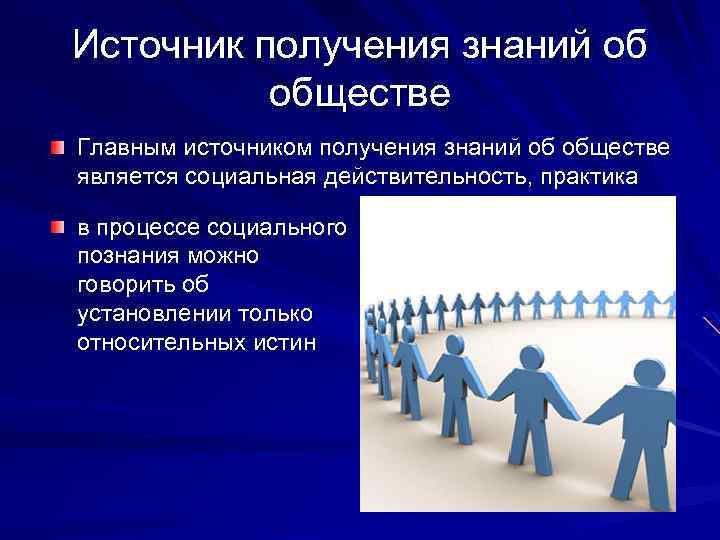 Источник получения знаний об обществе

Главным источником получения знаний об обществе является социальная действительность, практика

в процессе социального познания можно говорить об установлении только относительных истин